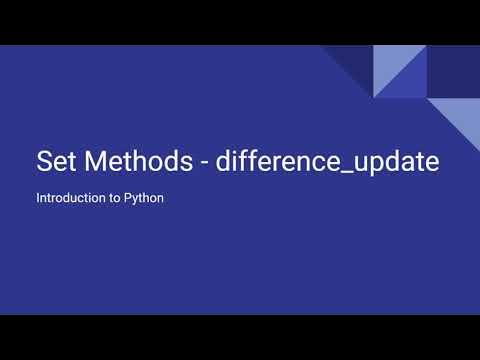 Set Methods - difference_update

Introduction to Python